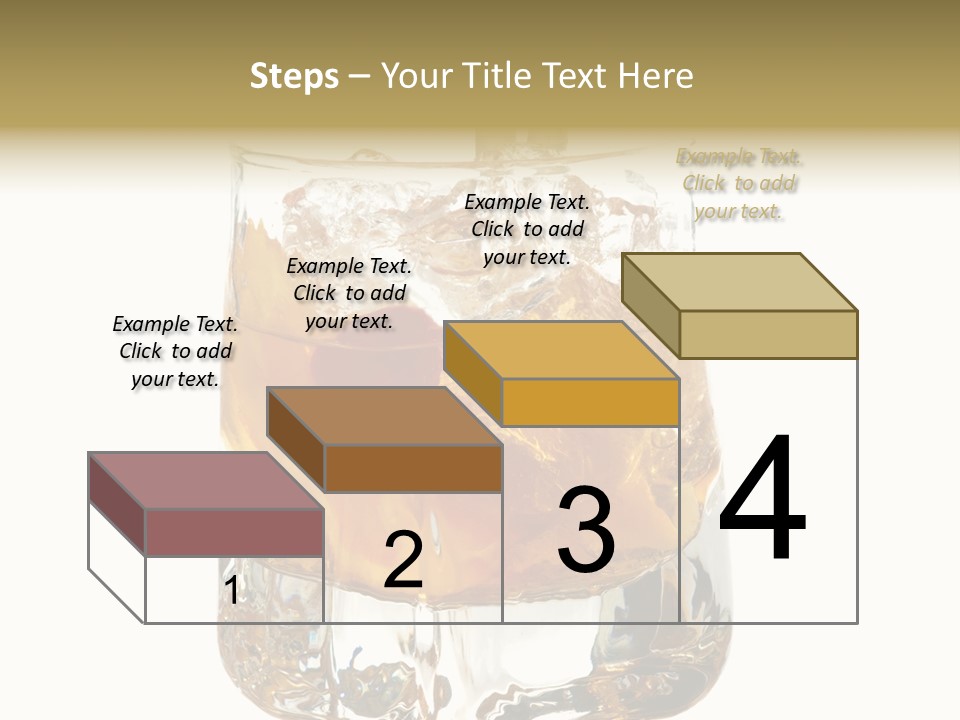 Steps – Your Title Text Here

Example Text. Click to add your text.

Example Text. Click to add your text.

Example Text. Click to add your text.

Example Text. Click to add your text.

1

2

3

4